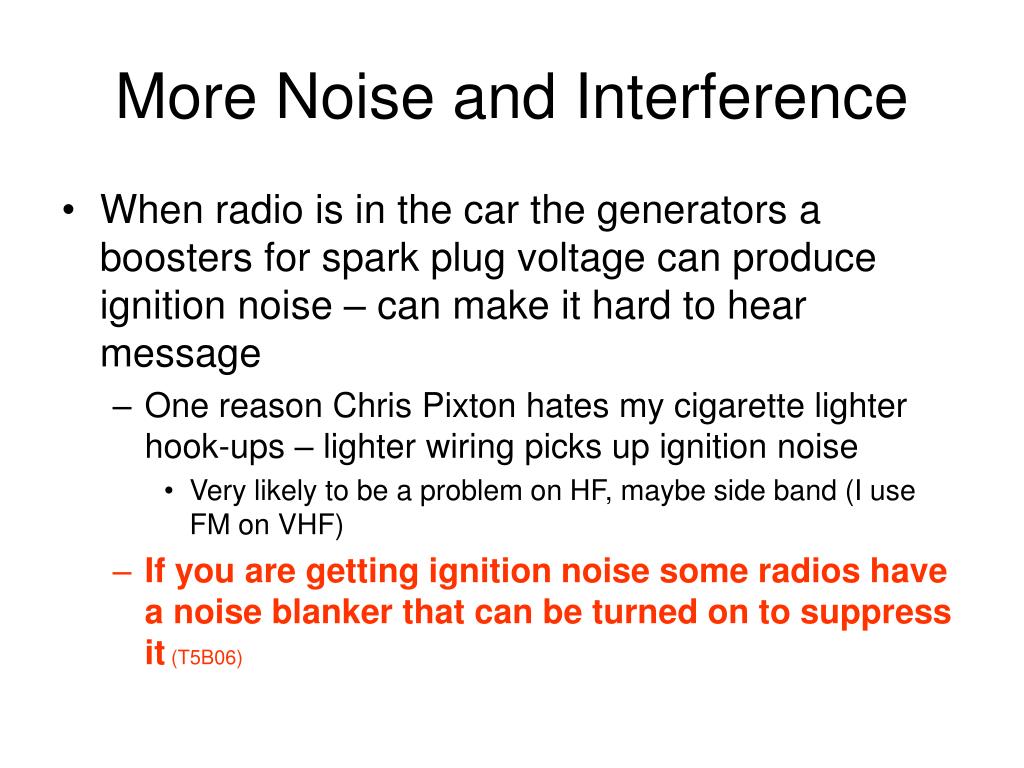 More Noise and Interference

• When radio is in the car the generators a boosters for spark plug voltage can produce ignition noise – can make it hard to hear message
– One reason Chris Pixton hates my cigarette lighter hook-ups – lighter wiring picks up ignition noise
• Very likely to be a problem on HF, maybe side band (I use FM on VHF)
– If you are getting ignition noise some radios have a noise blanker that can be turned on to suppress it (T5B06)